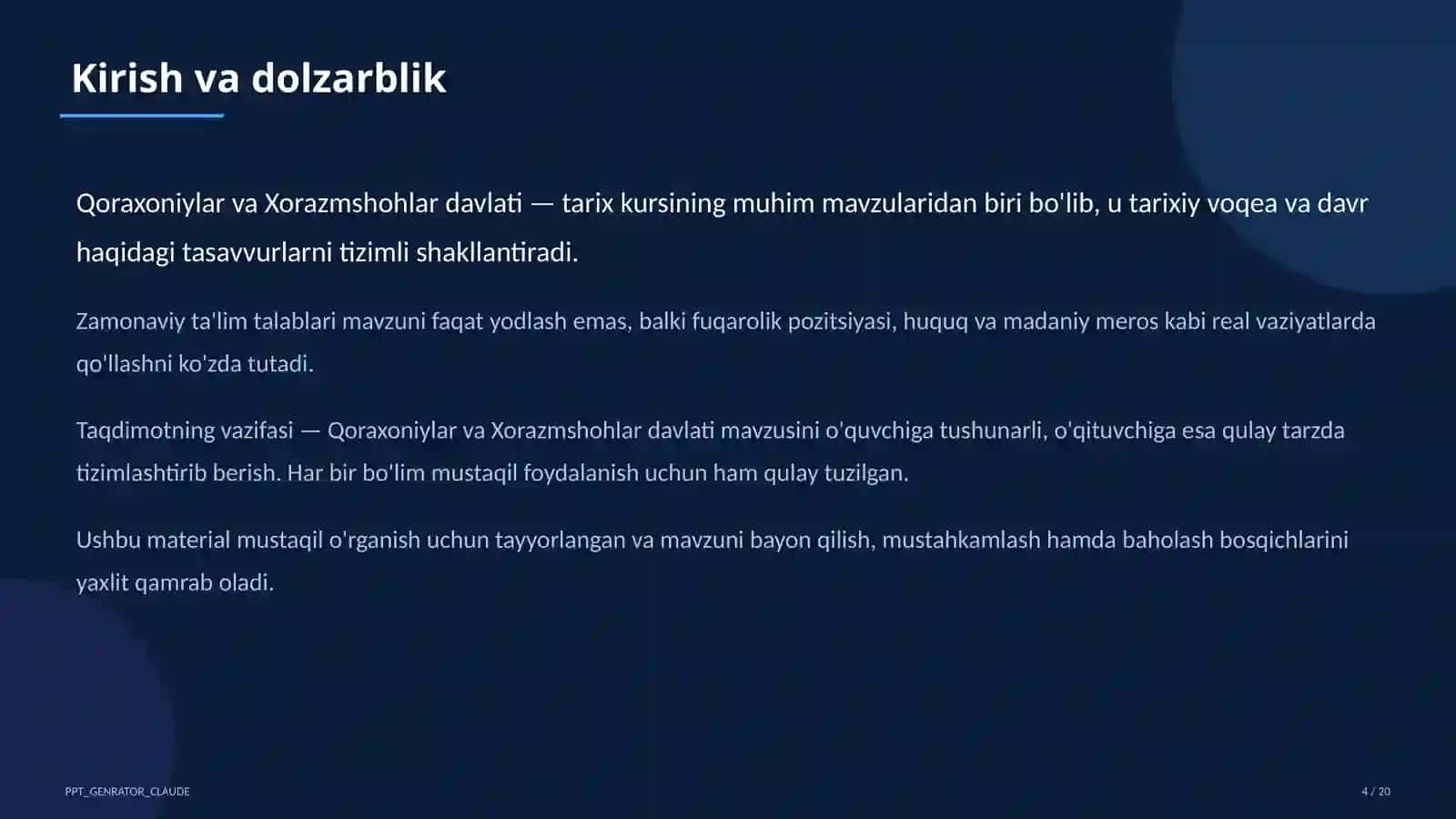 Kirish va dolzarblik

Qoraxoniylar va Xorazmshohlar davlati — tarix kursining muhim mavzularidan biri bo'lib, u tarixiy voqea va davr haqidagi tasavvurlarni tizimli shakllantiradi.

Zamonaviy ta'lim talablari mavzuni faqat yodlash emas, balki fuqarolik pozitsiyasi, huquq va madaniy meros kabi real vaziyatlarda qo'llashni ko'zda tutadi.

Taqdimotning vazifasi — Qoraxoniylar va Xorazmshohlar davlati mavzusini o'quvchiga tushunarli, o'qituvchiga esa qulay tarzda tizimlashtirib berish. Har bir bo'lim mustaqil foydalanish uchun ham qulay tuzilgan.

Ushbu material mustaqil o'rganish uchun tayyorlangan va mavzuni bayon qilish, mustahkamlash hamda baholash bosqichlarini yaxlit qamrab oladi.

PPT_GENRATOR_CLAUDE

4 / 20